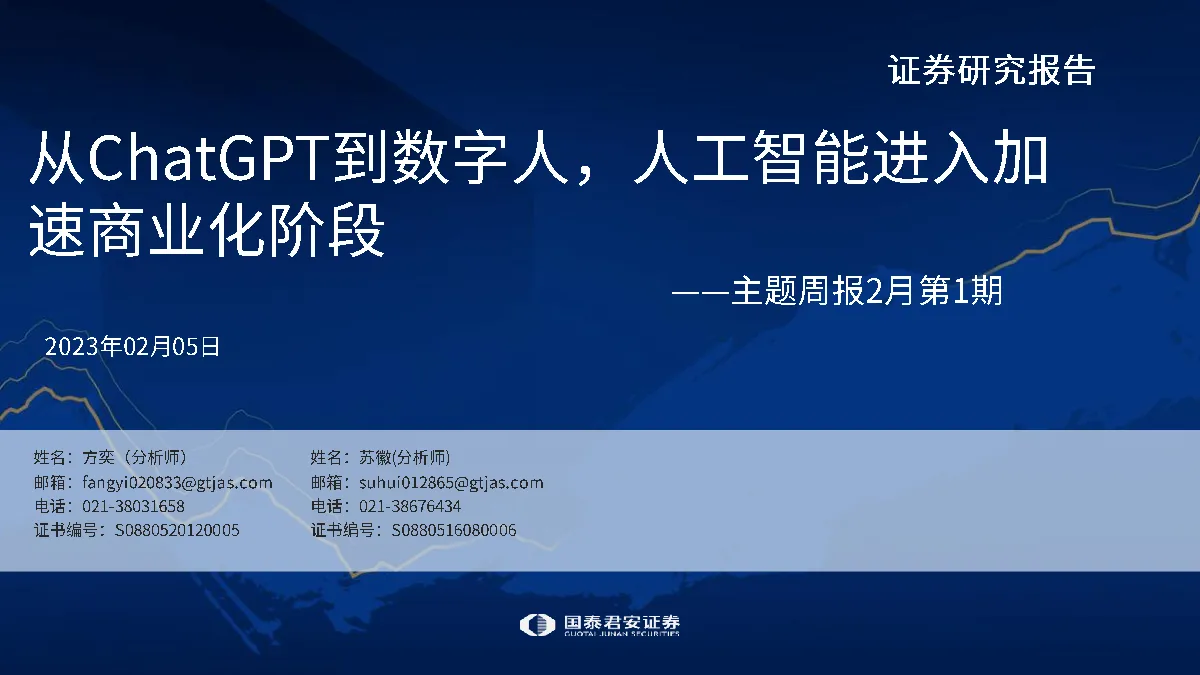 证券研究报告

从ChatGPT到数字人，人工智能进入加速商业化阶段

——主题周报2月第1期

2023年02月05日

姓名：方奕（分析师）
邮箱：fangyi020833@gtjas.com
电话：021-38031658
证书编号：S0880520120005

姓名：苏徽(分析师)
邮箱：suhui012865@gtjas.com
电话：021-38676434
证书编号：S0880516080006

国泰君安证券
GUOTAI JUNAN SECURITIES